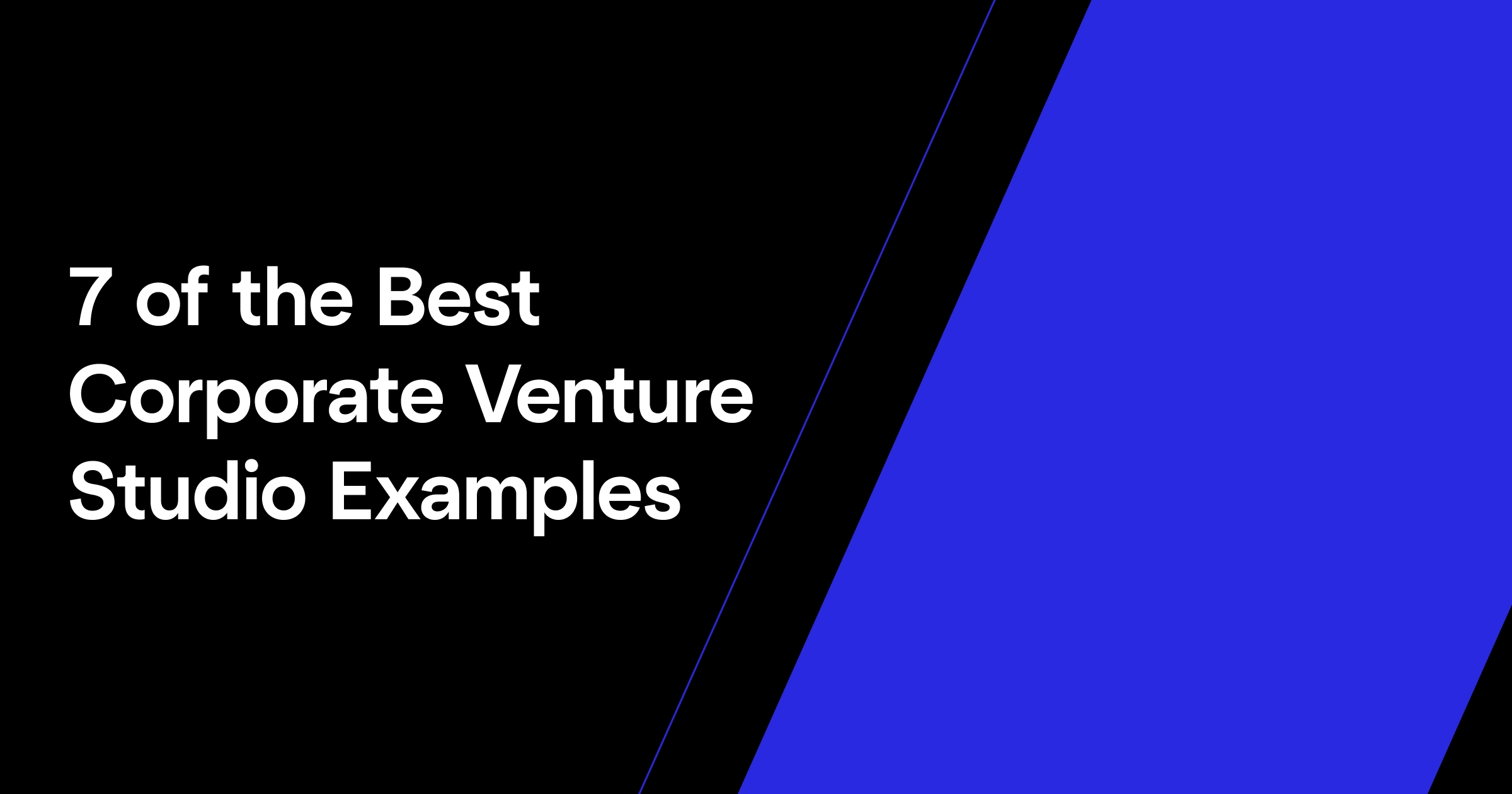 7 of the Best Corporate Venture Studio Examples